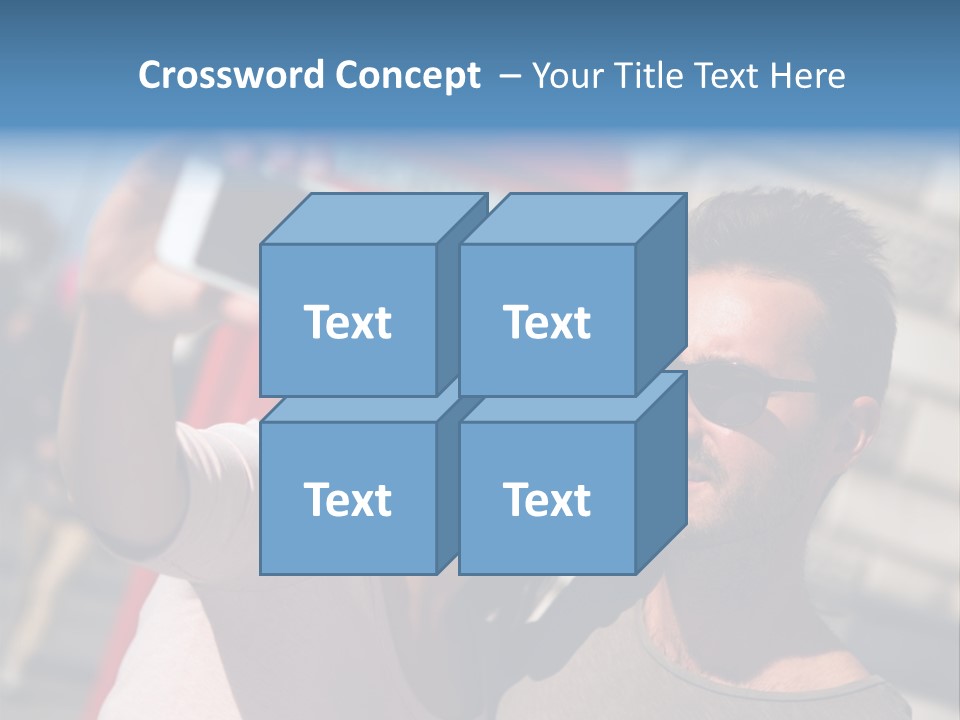 Crossword Concept – Your Title Text Here

Text

Text

Text

Text